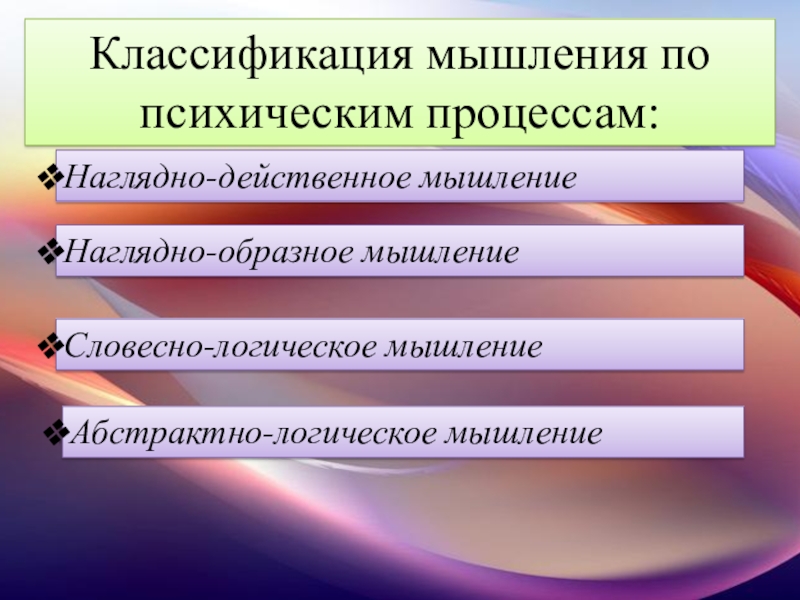 Классификация мышления по психическим процессам:

❖Наглядно-действенное мышление

❖Наглядно-образное мышление

❖Словесно-логическое мышление

❖Абстрактно-логическое мышление